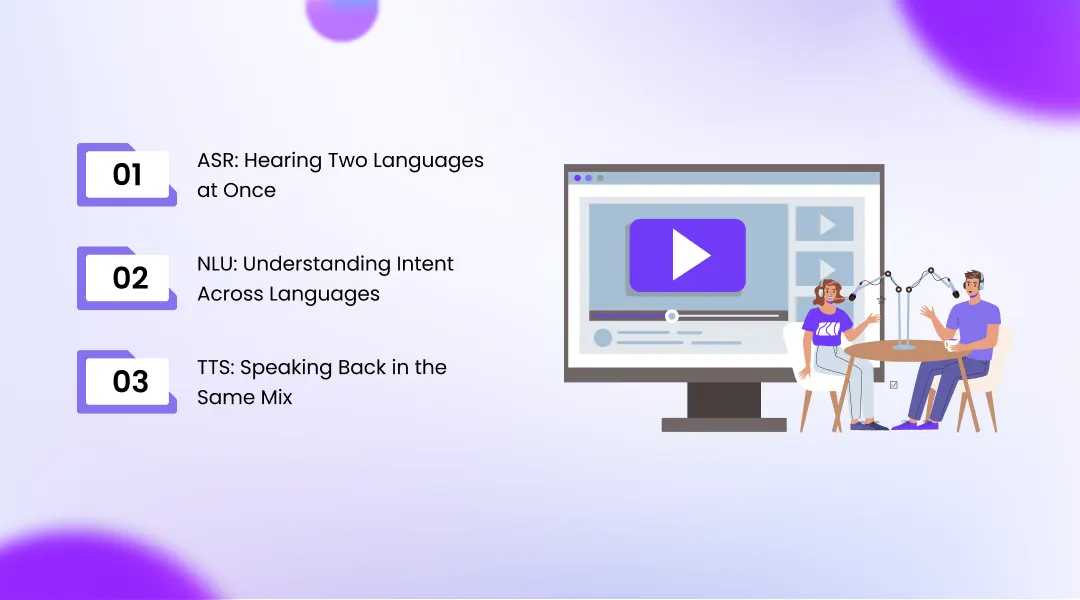 01
ASR: Hearing Two Languages at Once

02
NLU: Understanding Intent Across Languages

03
TTS: Speaking Back in the Same Mix